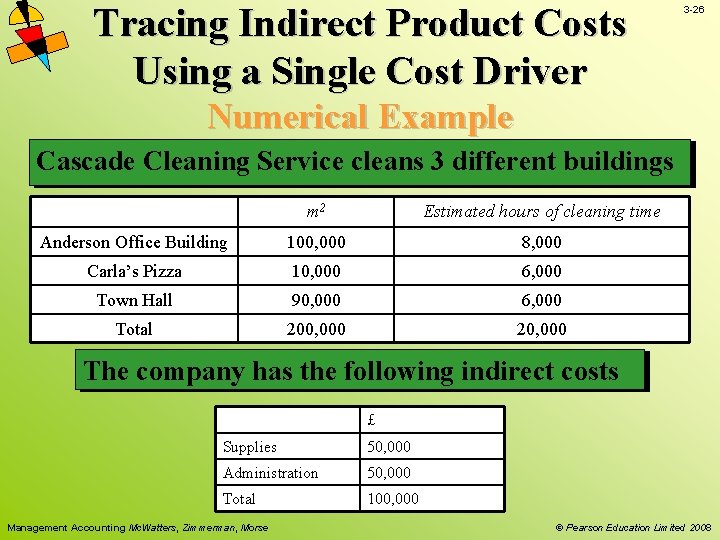 3-26

Tracing Indirect Product Costs Using a Single Cost Driver

Numerical Example

Cascade Cleaning Service cleans 3 different buildings

| | $m^2$ | Estimated hours of cleaning time |
|---|---|---|
| Anderson Office Building | 100,000 | 8,000 |
| Carla's Pizza | 10,000 | 6,000 |
| Town Hall | 90,000 | 6,000 |
| Total | 200,000 | 20,000 |

The company has the following indirect costs

| | £ |
|---|---|
| Supplies | 50,000 |
| Administration | 50,000 |
| Total | 100,000 |

Management Accounting McWatters, Zimmerman, Morse

© Pearson Education Limited 2008